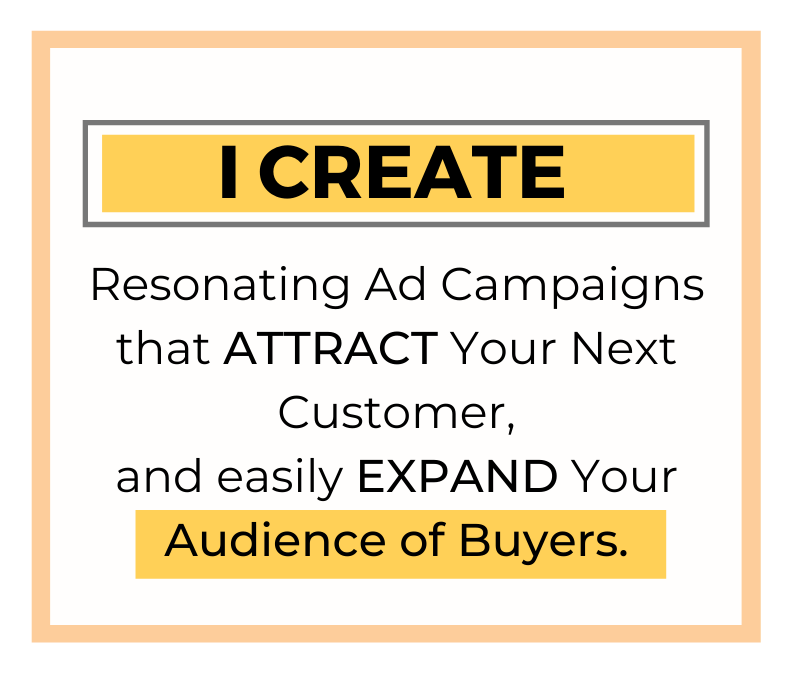 I CREATE

Resonating Ad Campaigns that ATTRACT Your Next Customer,
and easily EXPAND Your Audience of Buyers.